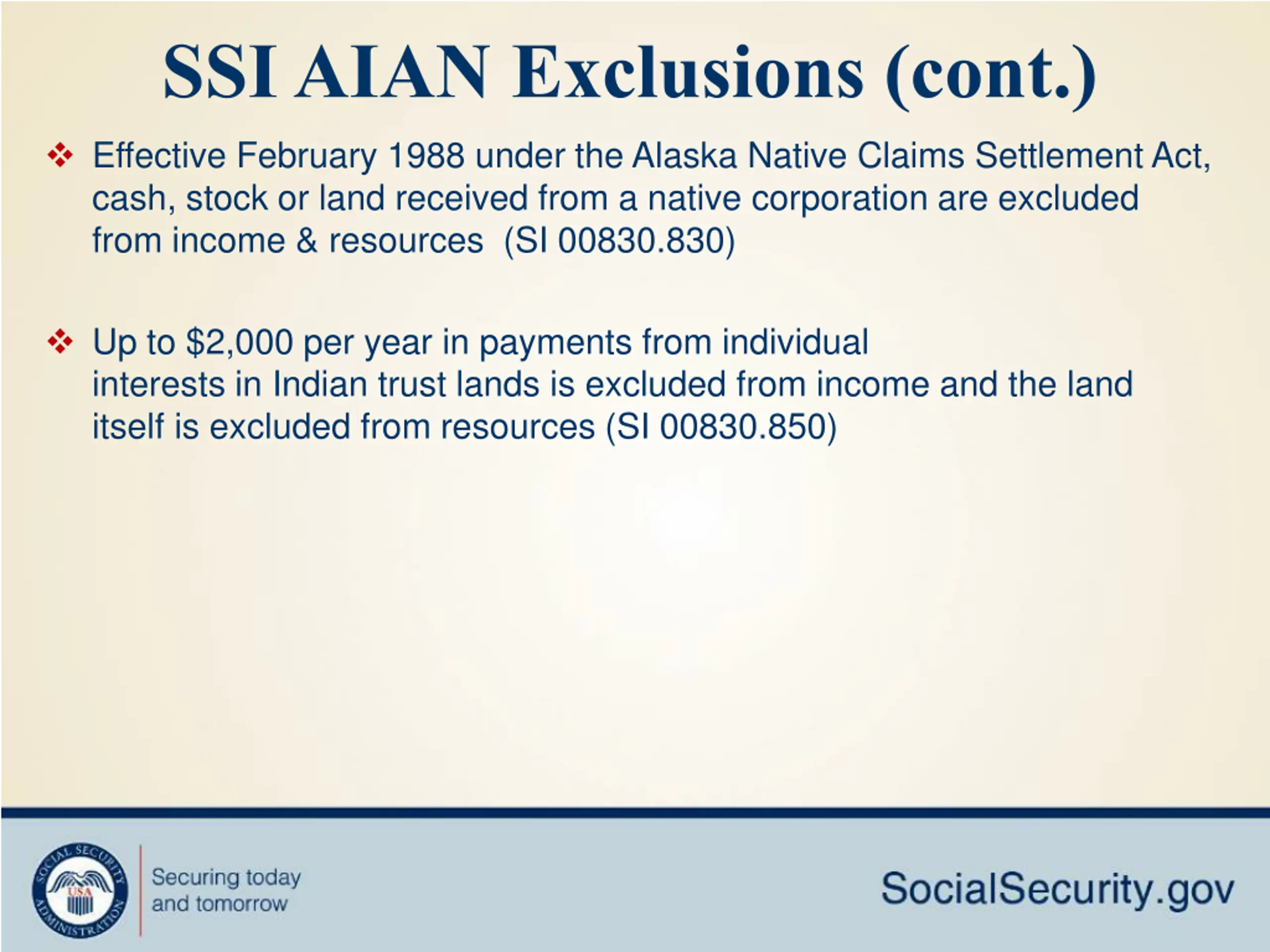 SSI AIAN Exclusions (cont.)

❖ Effective February 1988 under the Alaska Native Claims Settlement Act, cash, stock or land received from a native corporation are excluded from income & resources (SI 00830.830)

❖ Up to \$2,000 per year in payments from individual interests in Indian trust lands is excluded from income and the land itself is excluded from resources (SI 00830.850)

SOCIAL SECURITY ADMINISTRATION USA

Securing today and tomorrow

SocialSecurity.gov